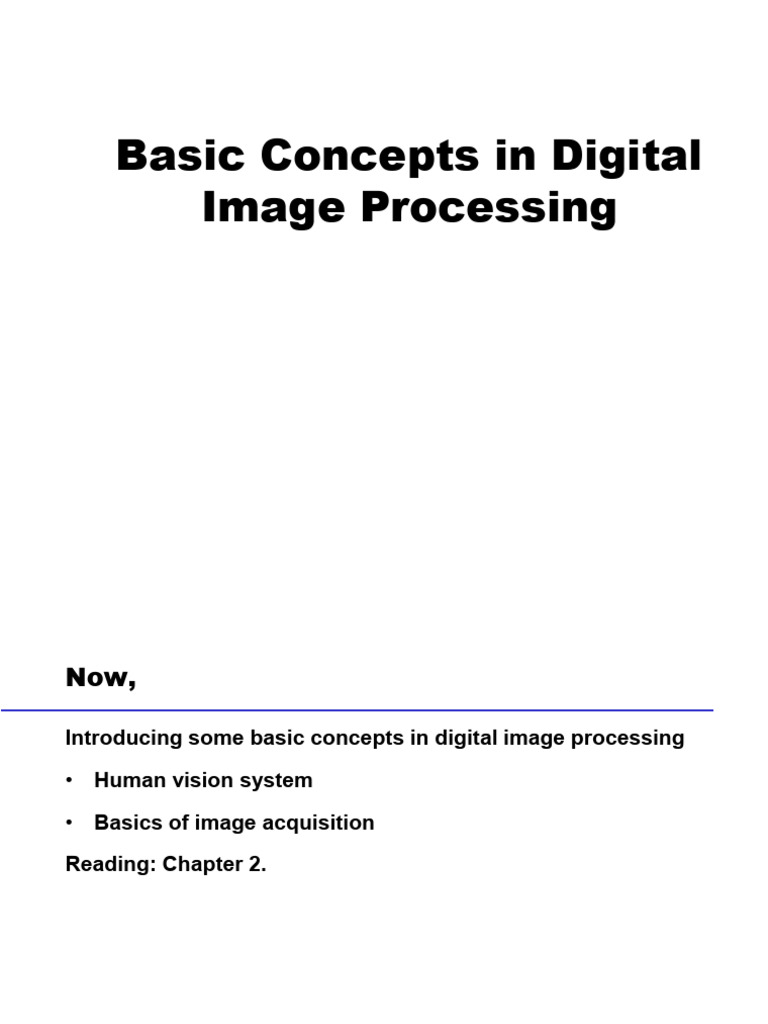 Basic Concepts in Digital Image Processing

Now,

Introducing some basic concepts in digital image processing

• Human vision system

• Basics of image acquisition

Reading: Chapter 2.